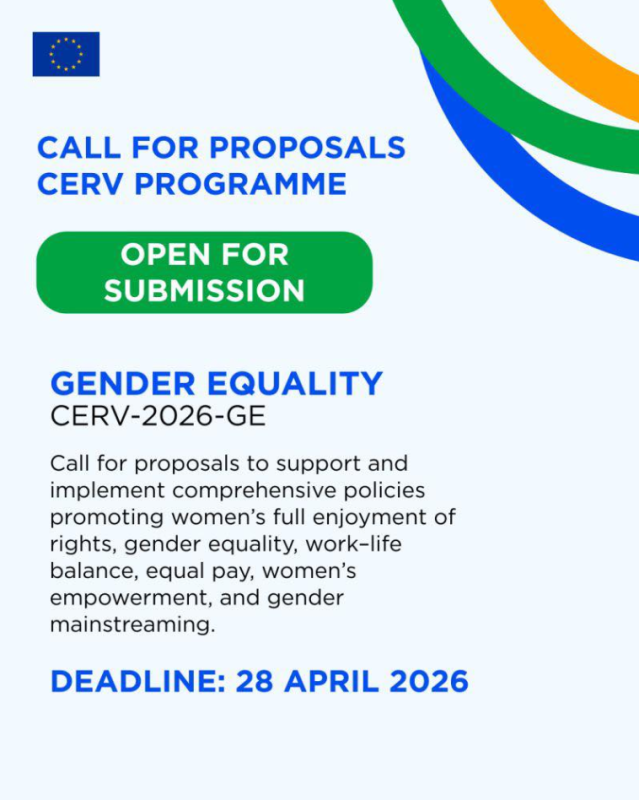 CALL FOR PROPOSALS
CERV PROGRAMME

OPEN FOR SUBMISSION

GENDER EQUALITY
CERV-2026-GE

Call for proposals to support and implement comprehensive policies promoting women's full enjoyment of rights, gender equality, work–life balance, equal pay, women's empowerment, and gender mainstreaming.

DEADLINE: 28 APRIL 2026